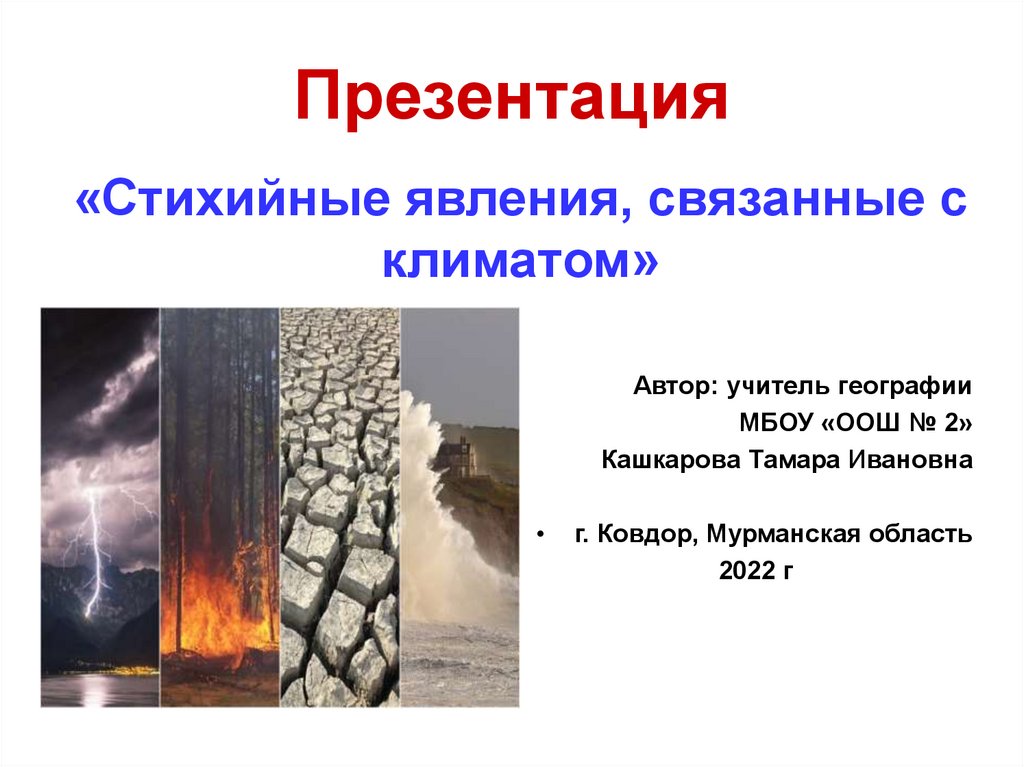 Презентация

«Стихийные явления, связанные с климатом»

Автор: учитель географии
МБОУ «ООШ № 2»
Кашкарова Тамара Ивановна

• г. Ковдор, Мурманская область
2022 г